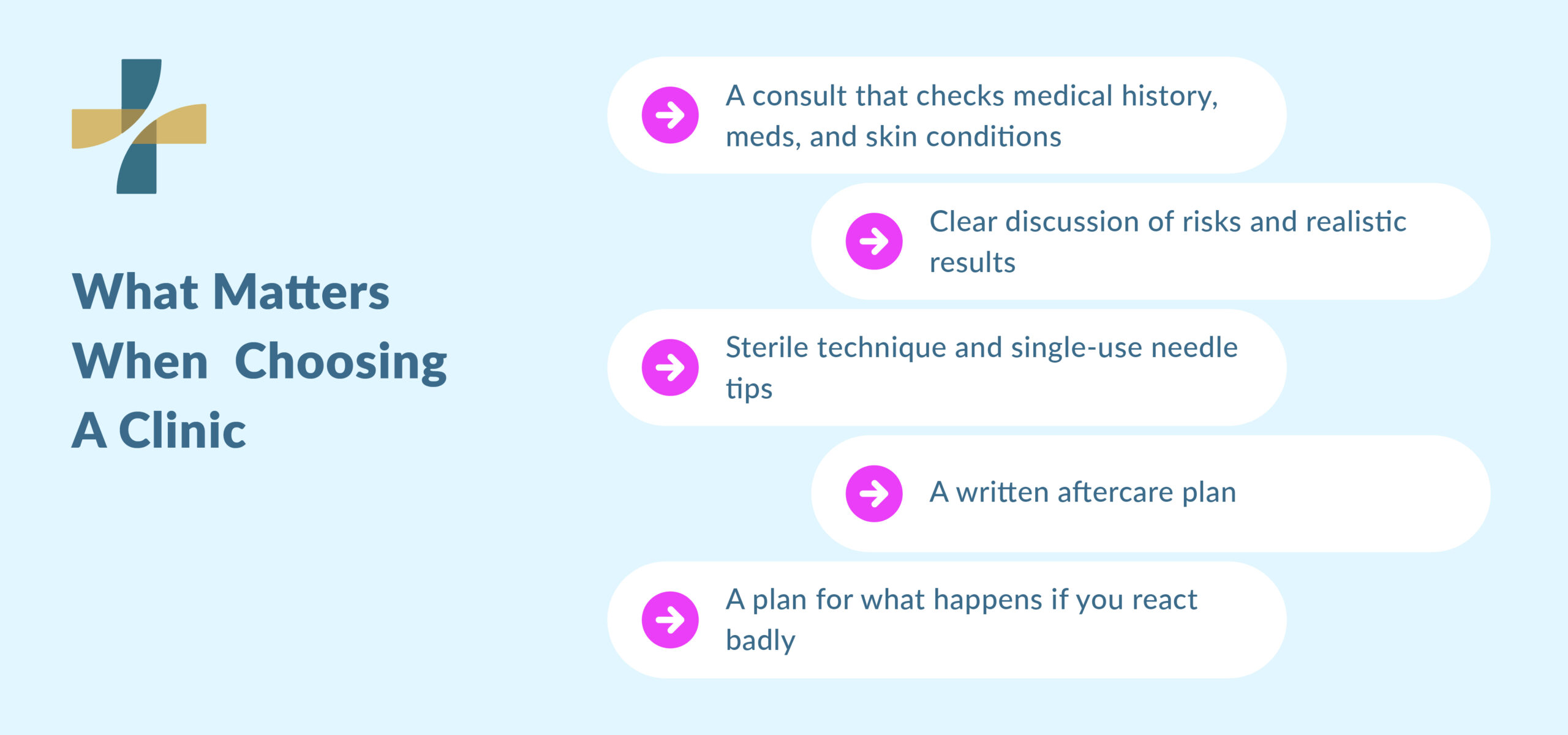 What Matters When Choosing A Clinic

A consult that checks medical history, meds, and skin conditions

Clear discussion of risks and realistic results

Sterile technique and single-use needle tips

A written aftercare plan

A plan for what happens if you react badly